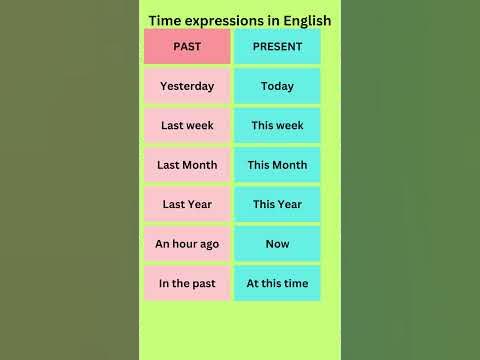 Time expressions in English

| PAST | PRESENT |
|---|---|
| Yesterday | Today |
| Last week | This week |
| Last Month | This Month |
| Last Year | This Year |
| An hour ago | Now |
| In the past | At this time |